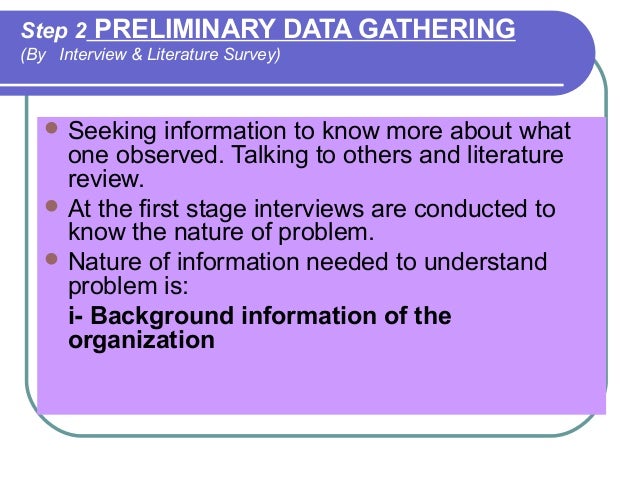 Step 2 PRELIMINARY DATA GATHERING
(By Interview & Literature Survey)

- Seeking information to know more about what one observed. Talking to others and literature review.
- At the first stage interviews are conducted to know the nature of problem.
- Nature of information needed to understand problem is:

i- Background information of the organization